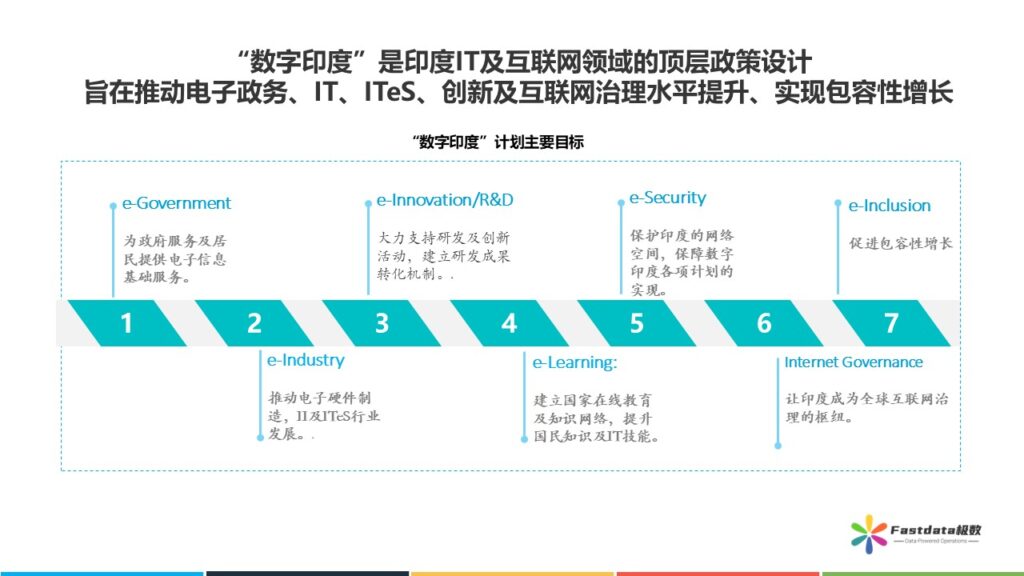 “数字印度”是印度IT及互联网领域的顶层政策设计
旨在推动电子政务、IT、ITeS、创新及互联网治理水平提升、实现包容性增长

“数字印度”计划主要目标

e-Government
为政府服务及居民提供电子信息基础服务。

e-Innovation/R&D
大力支持研发及创新活动，建立研发成果转化机制。.

e-Security
保护印度的网络空间，保障数字印度各项计划的实现。

e-Inclusion
促进包容性增长

1 2 3 4 5 6 7

e-Industry
推动电子硬件制造，IT及ITeS行业发展。.

e-Learning:
建立国家在线教育及知识网络，提升国民知识及IT技能。

Internet Governance
让印度成为全球互联网治理的枢纽。

Fastdata极数
Data Powered Operations